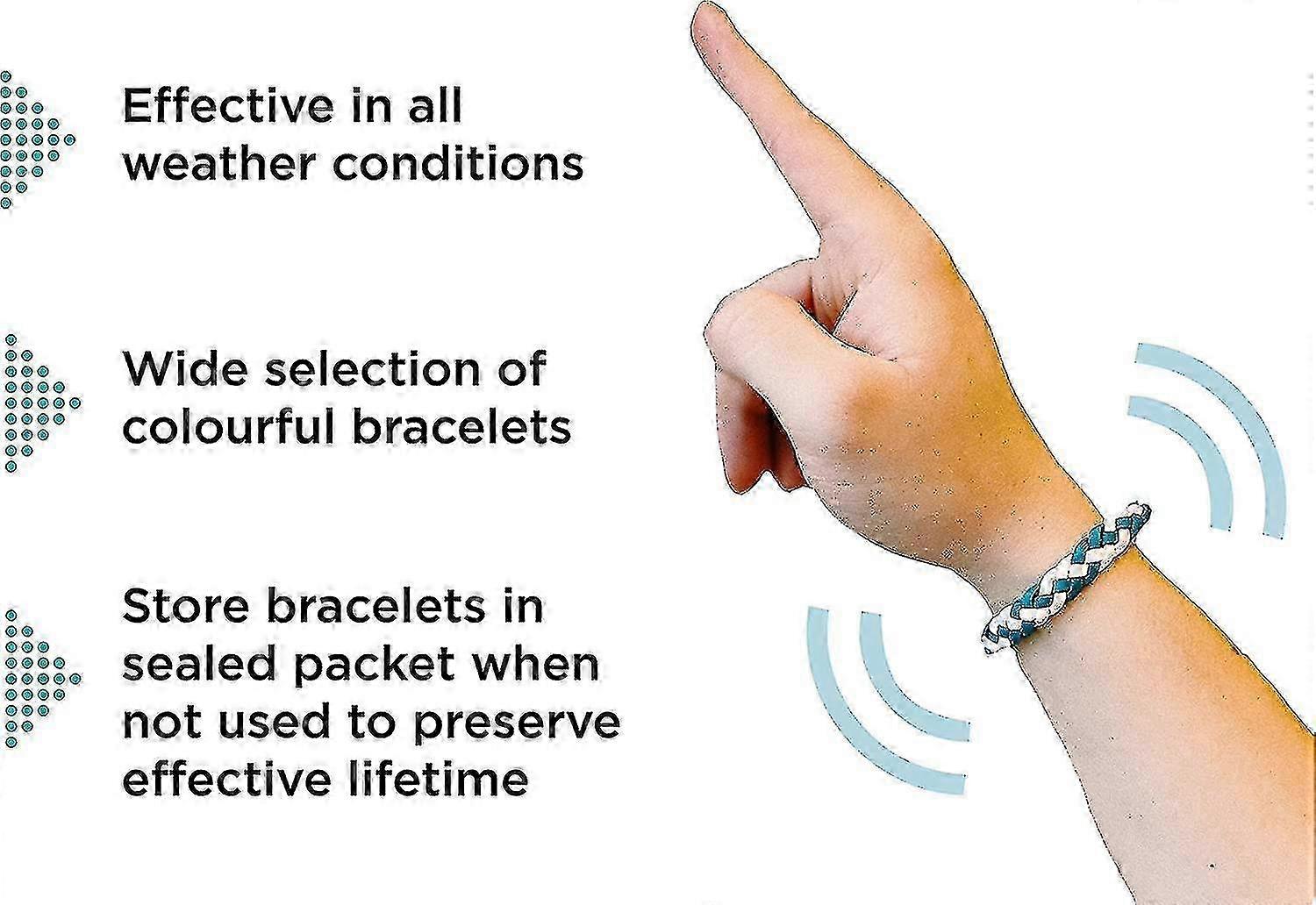 Effective in all weather conditions

Wide selection of colourful bracelets

Store bracelets in sealed packet when not used to preserve effective lifetime